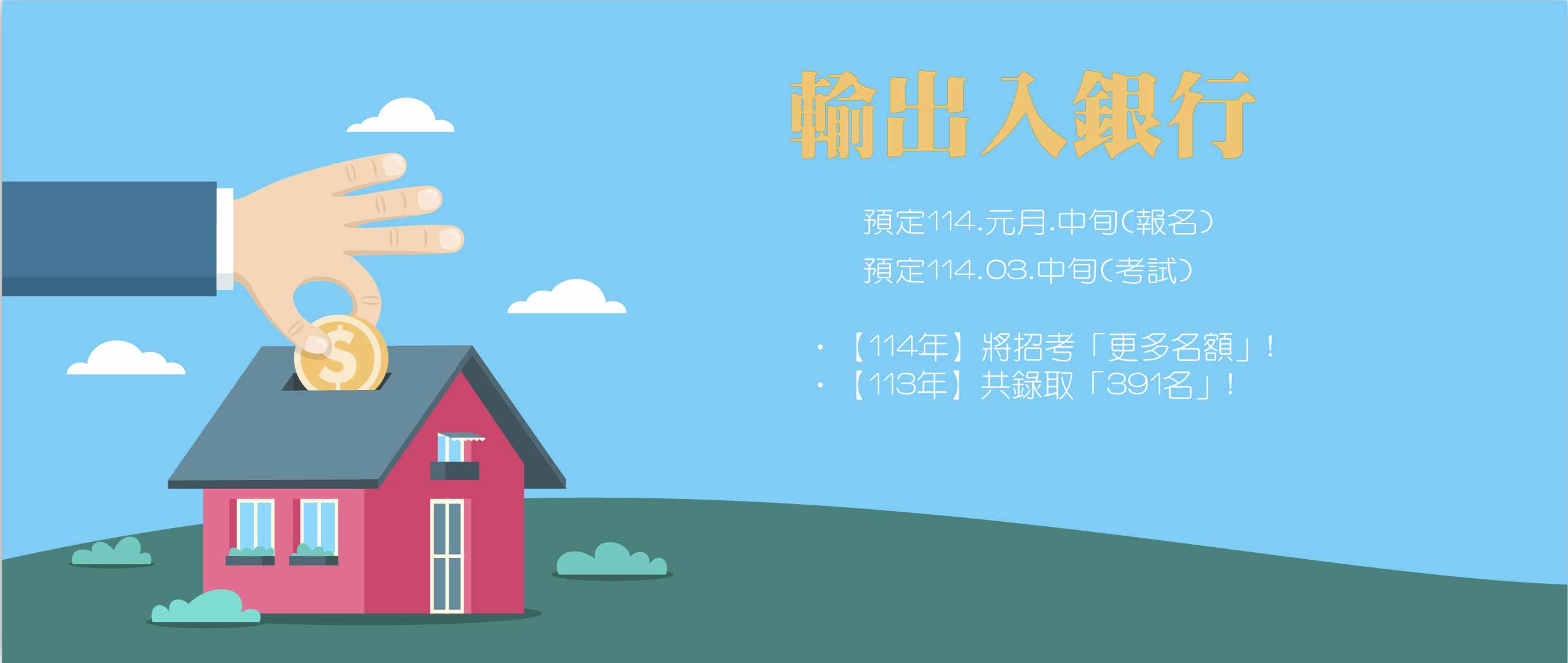 輸出入銀行

預定114.元月.中旬(報名)

預定114.03.中旬(考試)

• 【114年】將招考「更多名額」!
• 【113年】共錄取「391名」!

$